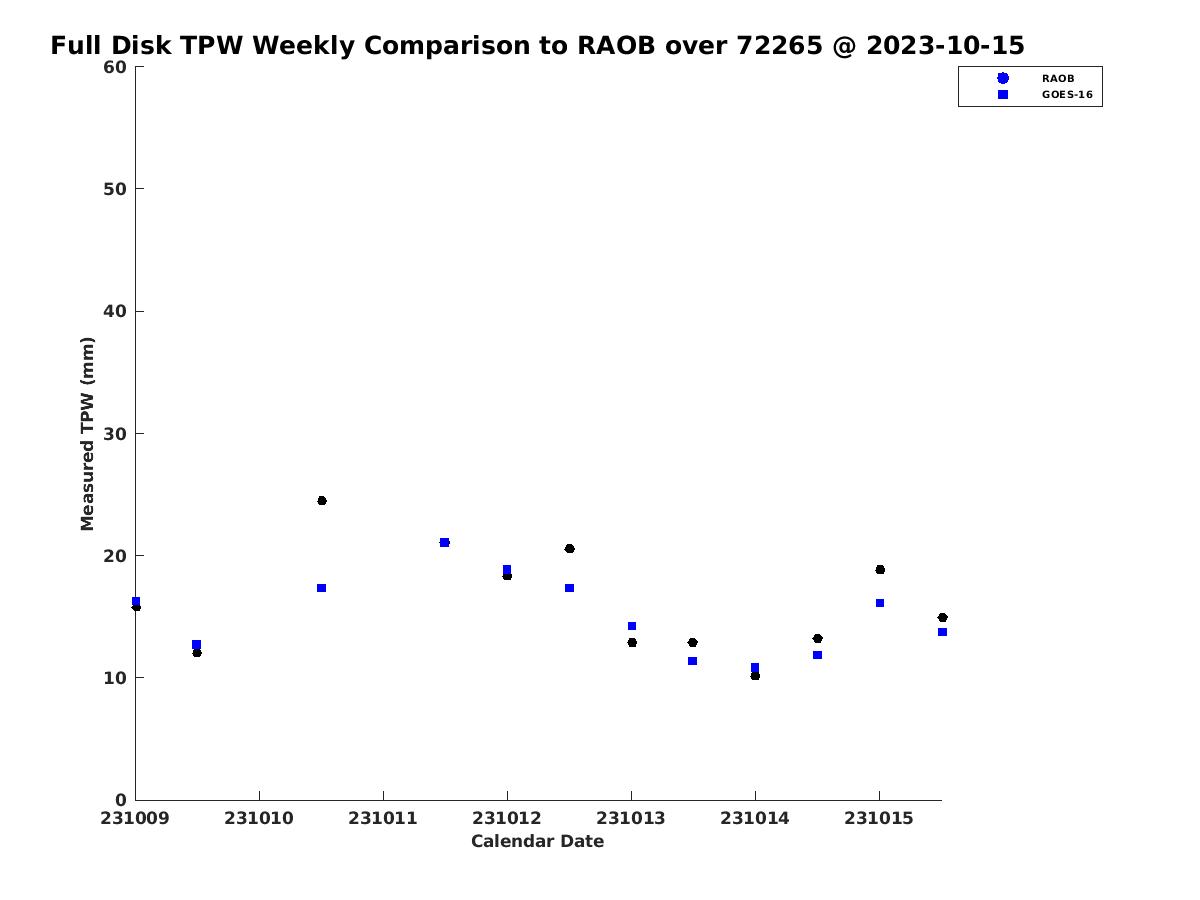 Full Disk TPW Weekly Comparison to RAOB over 72265 @ 2023-10-15

RAOB
GOES-16

Measured TPW (mm)

60
50
40
30
20
10
0

231009
231010
231011
231012
231013
231014
231015

Calendar Date